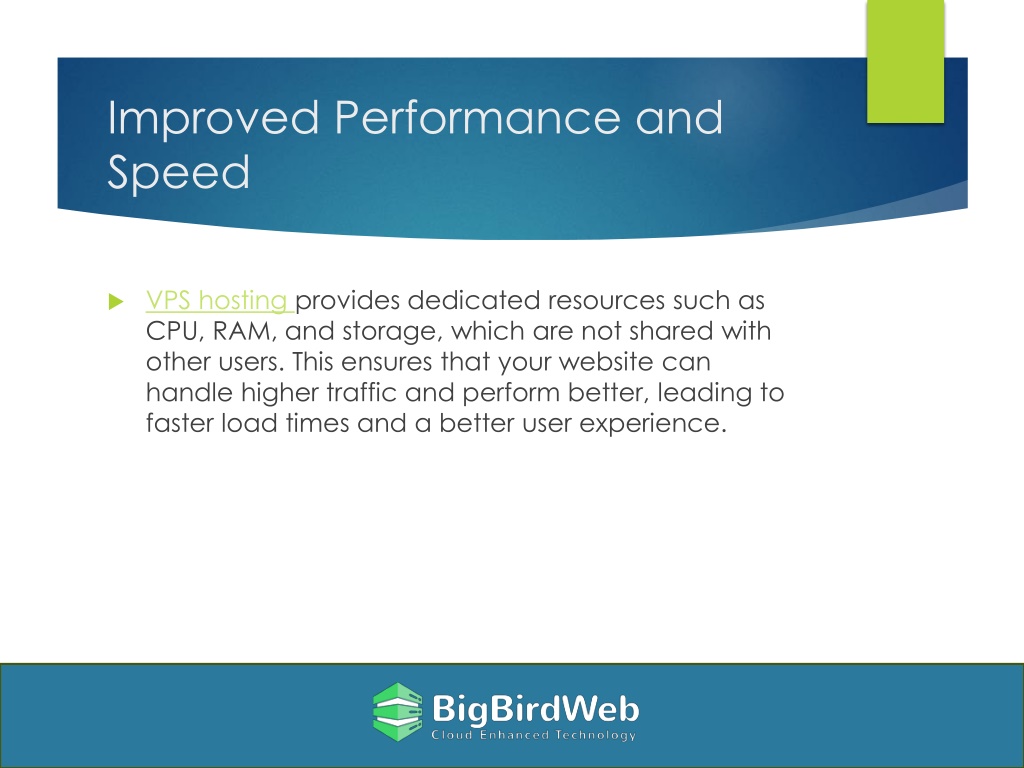 Improved Performance and Speed

VPS hosting provides dedicated resources such as CPU, RAM, and storage, which are not shared with other users. This ensures that your website can handle higher traffic and perform better, leading to faster load times and a better user experience.

BigBirdWeb
Cloud Enhanced Technology